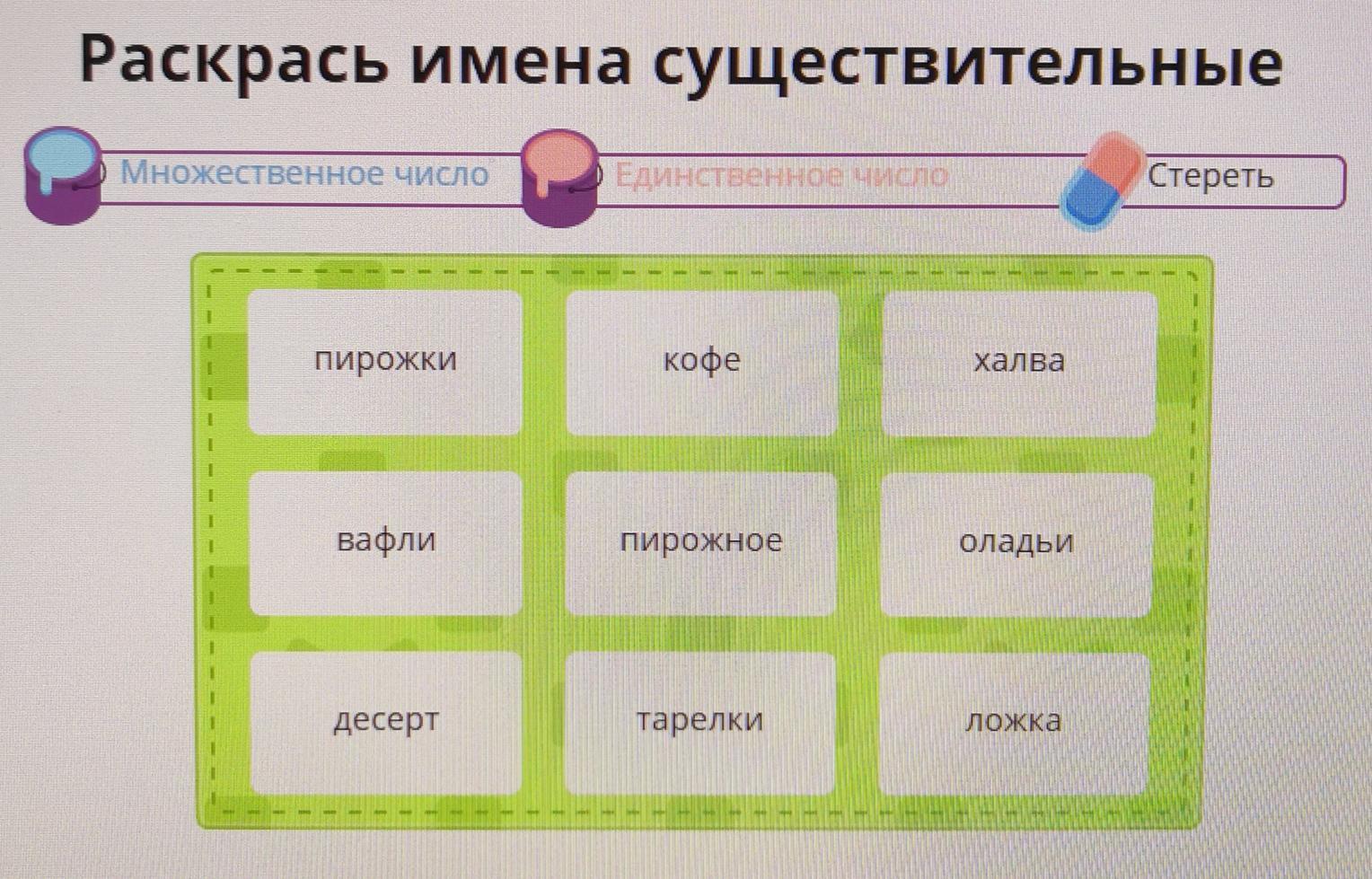 Раскрась имена существительные

Множественное число
Единственное число
Стереть

| пирожки | кофе | халва |
|---|---|---|
| вафли | пирожное | оладьи |
| десерт | тарелки | ложка |